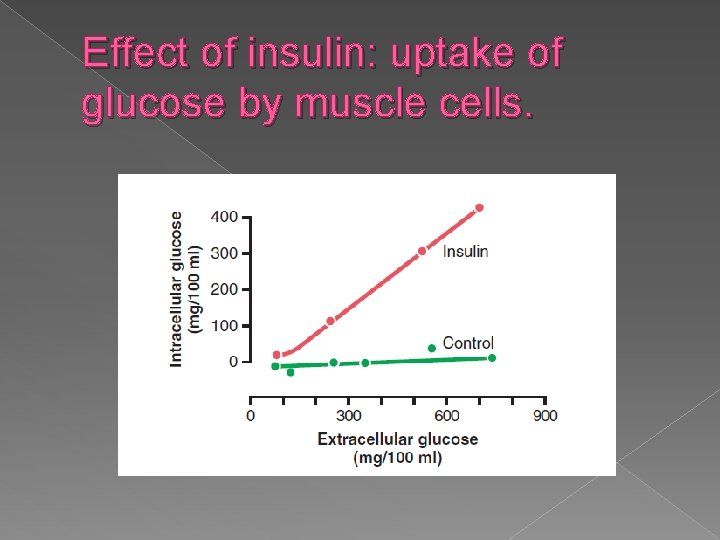 Effect of insulin: uptake of glucose by muscle cells.

Intracellular glucose (mg/100 ml)

400
300
200
100
0

Insulin

Control

0
300
600
900

Extracellular glucose (mg/100 ml)